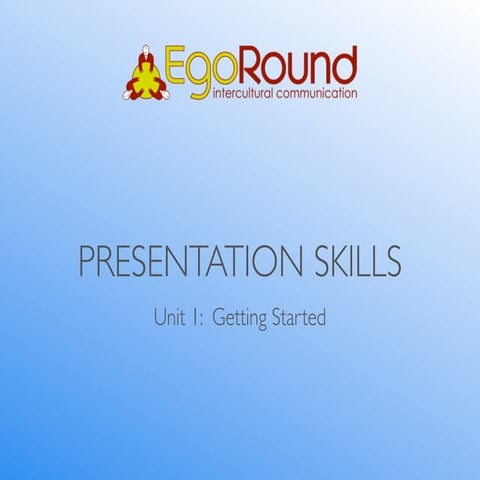 EgoRound
intercultural communication

PRESENTATION SKILLS

Unit 1: Getting Started